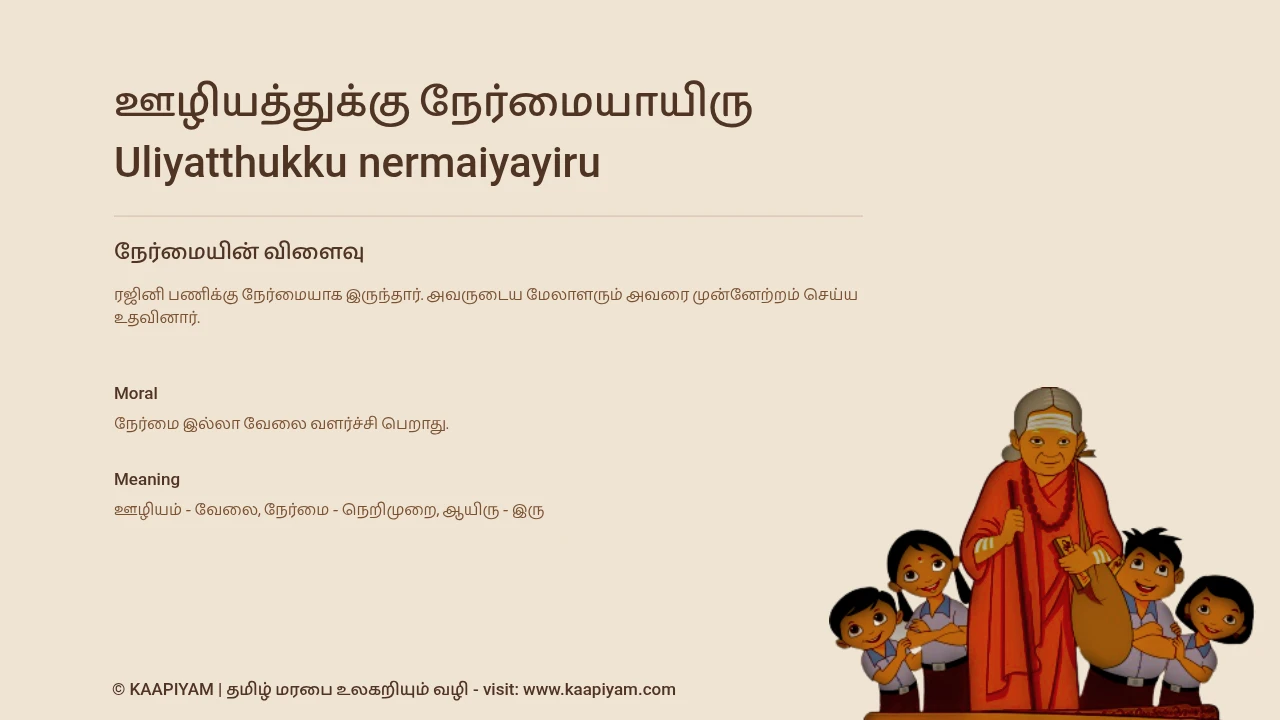 ஊழியத்துக்கு நேர்மையாயிரு
Uliyatthukku nermaiyayiru

நேர்மையின் விளைவு

ரஜினி பணிக்கு நேர்மையாக இருந்தார். அவருடைய மேலாளரும் அவரை முன்னேற்றம் செய்ய உதவினார்.

Moral

நேர்மை இல்லா வேலை வளர்ச்சி பெறாது.

Meaning

ஊழியம் - வேலை, நேர்மை - நெறிமுறை, ஆயிரு - இரு

© KAAPIYAM | தமிழ் மரபை உலகறியும் வழி - visit: www.kaapiyam.com